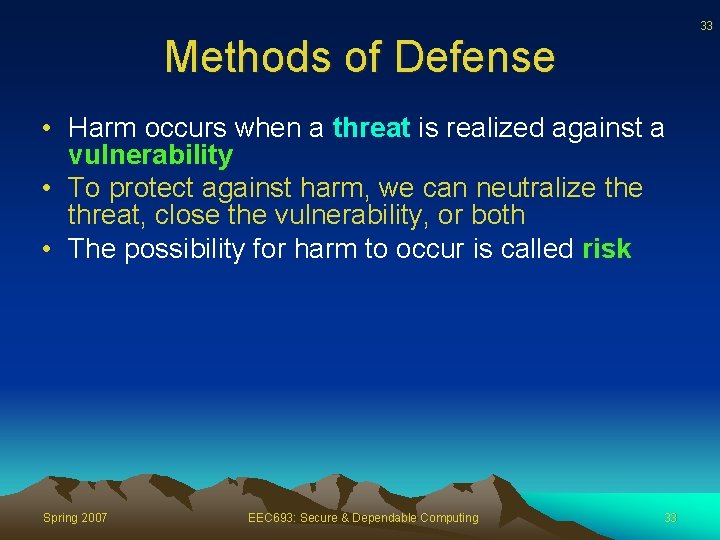 33

Methods of Defense

• Harm occurs when a threat is realized against a vulnerability
• To protect against harm, we can neutralize the threat, close the vulnerability, or both
• The possibility for harm to occur is called risk

Spring 2007

EEC693: Secure & Dependable Computing

33